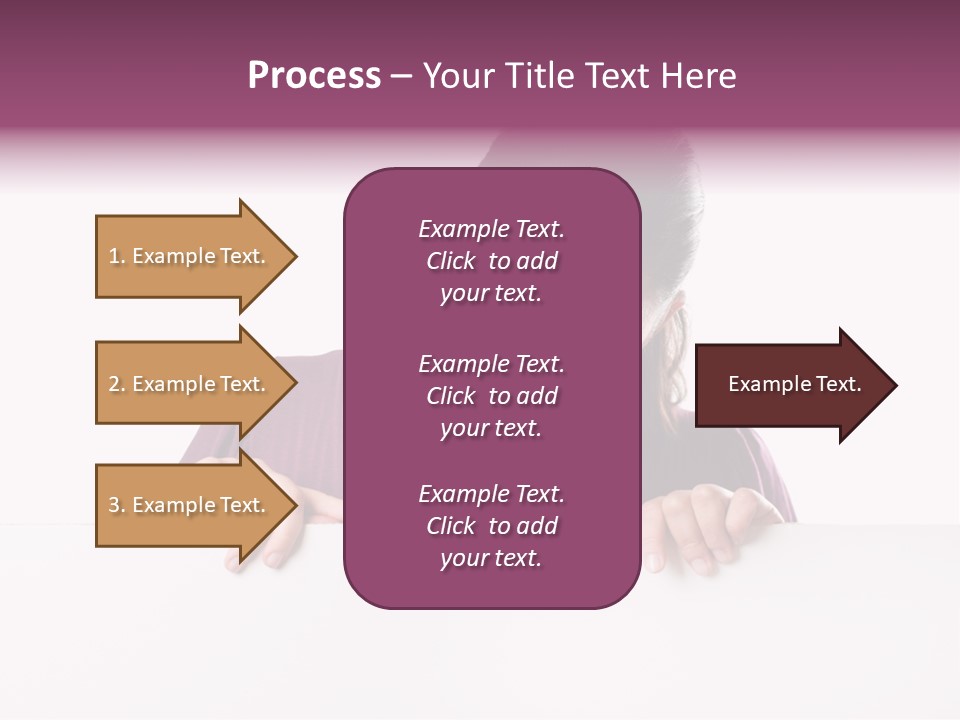 Process – Your Title Text Here

1. Example Text.

2. Example Text.

3. Example Text.

Example Text. Click to add your text.

Example Text. Click to add your text.

Example Text. Click to add your text.

Example Text.